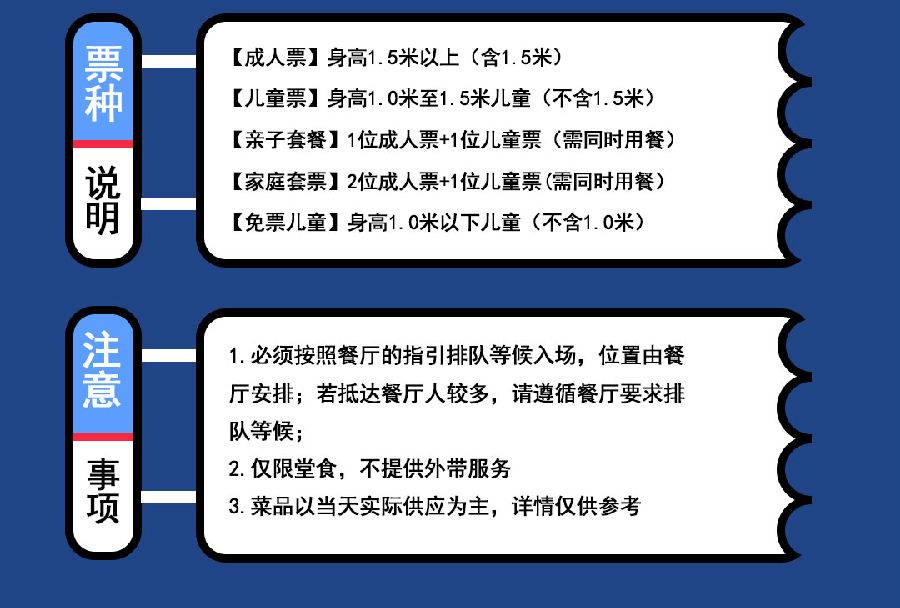 票种说明

【成人票】身高1.5米以上（含1.5米）
【儿童票】身高1.0米至1.5米儿童（不含1.5米）
【亲子套餐】1位成人票+1位儿童票（需同时用餐）
【家庭套票】2位成人票+1位儿童票（需同时用餐）
【免票儿童】身高1.0米以下儿童（不含1.0米）

注意事项

1. 必须按照餐厅的指引排队等候入场，位置由餐厅安排；若抵达餐厅人较多，请遵循餐厅要求排队等候；
2. 仅限堂食，不提供外带服务
3. 菜品以当天实际供应为主，详情仅供参考